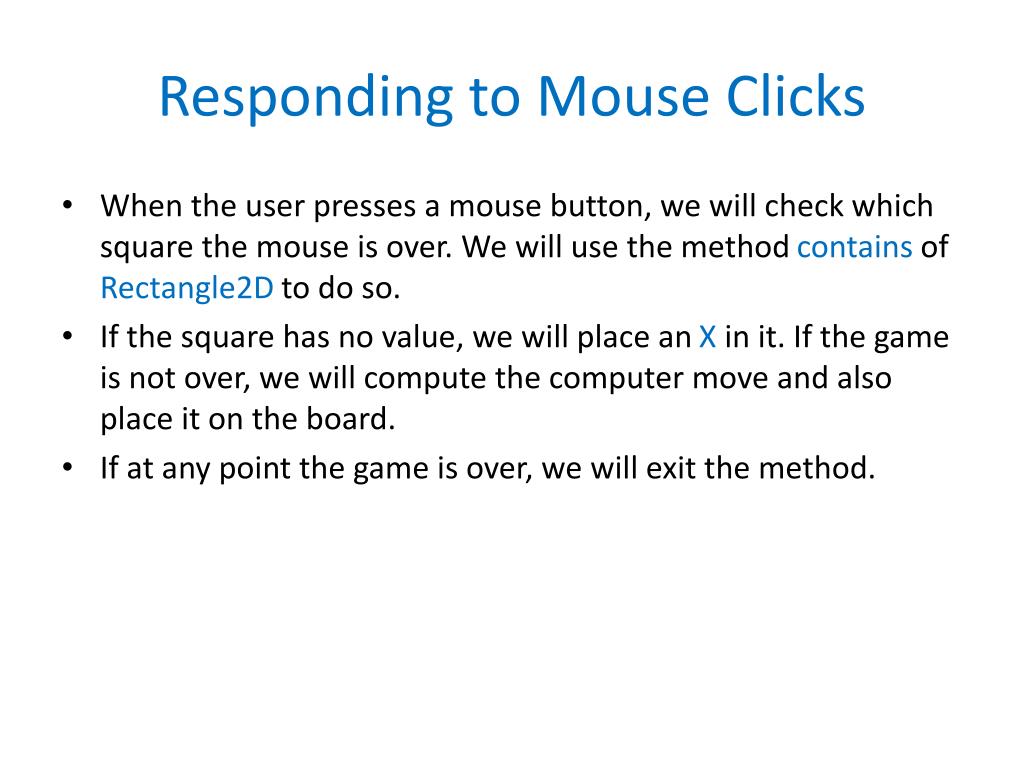 Responding to Mouse Clicks

• When the user presses a mouse button, we will check which square the mouse is over. We will use the method contains of Rectangle2D to do so.
• If the square has no value, we will place an X in it. If the game is not over, we will compute the computer move and also place it on the board.
• If at any point the game is over, we will exit the method.